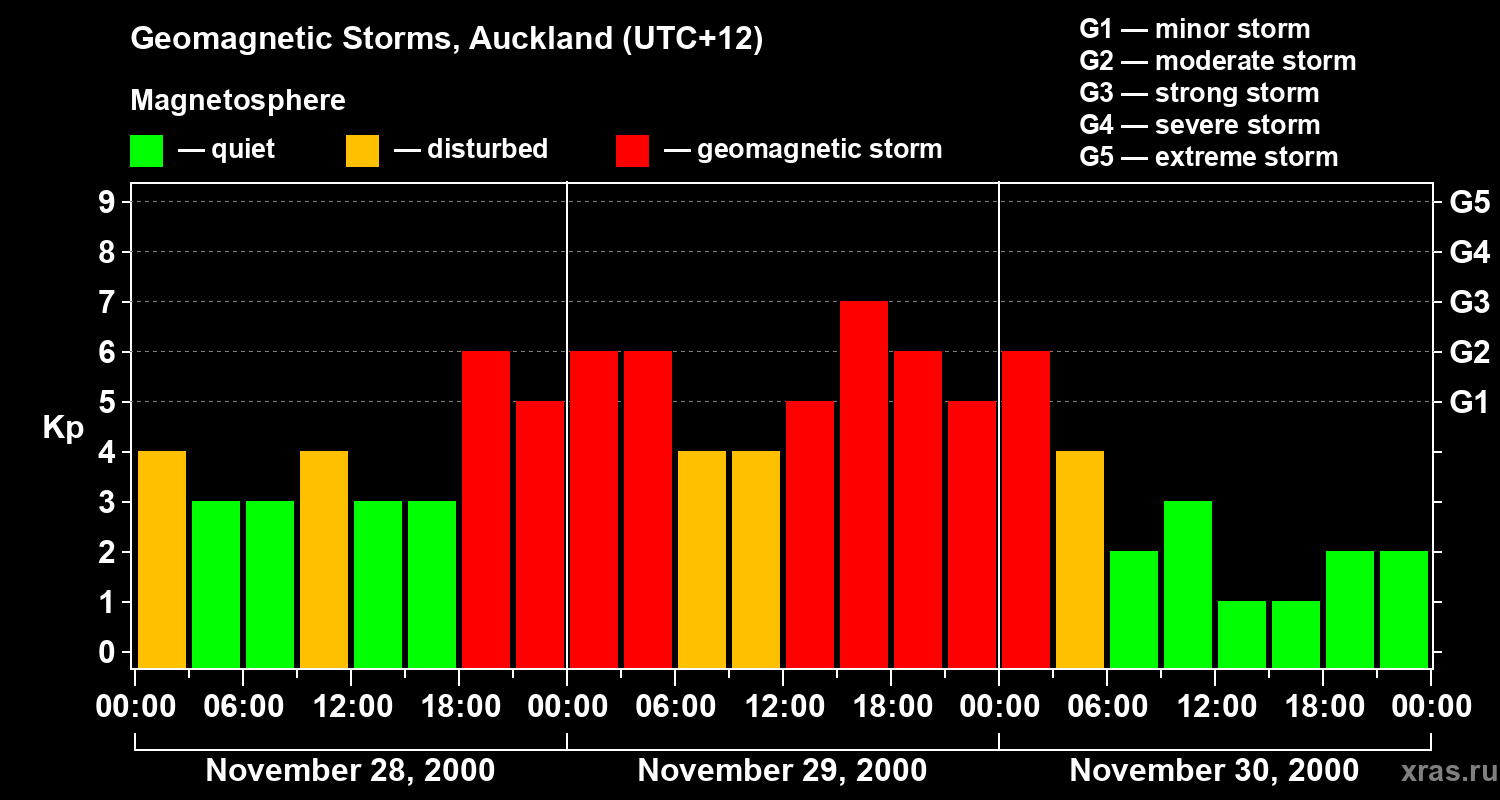 Geomagnetic Storms, Auckland (UTC+12)

Magnetosphere
— quiet — disturbed — geomagnetic storm

G1 — minor storm
G2 — moderate storm
G3 — strong storm
G4 — severe storm
G5 — extreme storm

Kp
9
8
7
6
5
4
3
2
1
0

G5
G4
G3
G2
G1

00:00 06:00 12:00 18:00 00:00 06:00 12:00 18:00 00:00 06:00 12:00 18:00 00:00

November 28, 2000
November 29, 2000
November 30, 2000

xras.ru